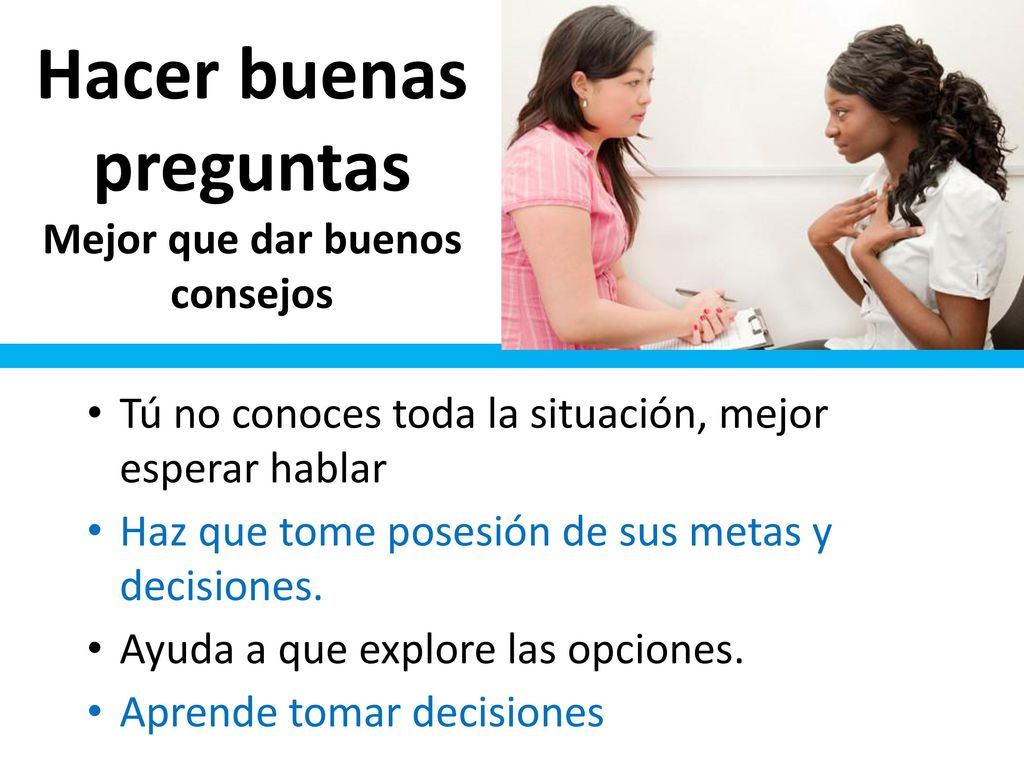 Hacer buenas preguntas
Mejor que dar buenos consejos

• Tú no conoces toda la situación, mejor esperar hablar
• Haz que tome posesión de sus metas y decisiones.
• Ayuda a que explore las opciones.
• Aprende tomar decisiones